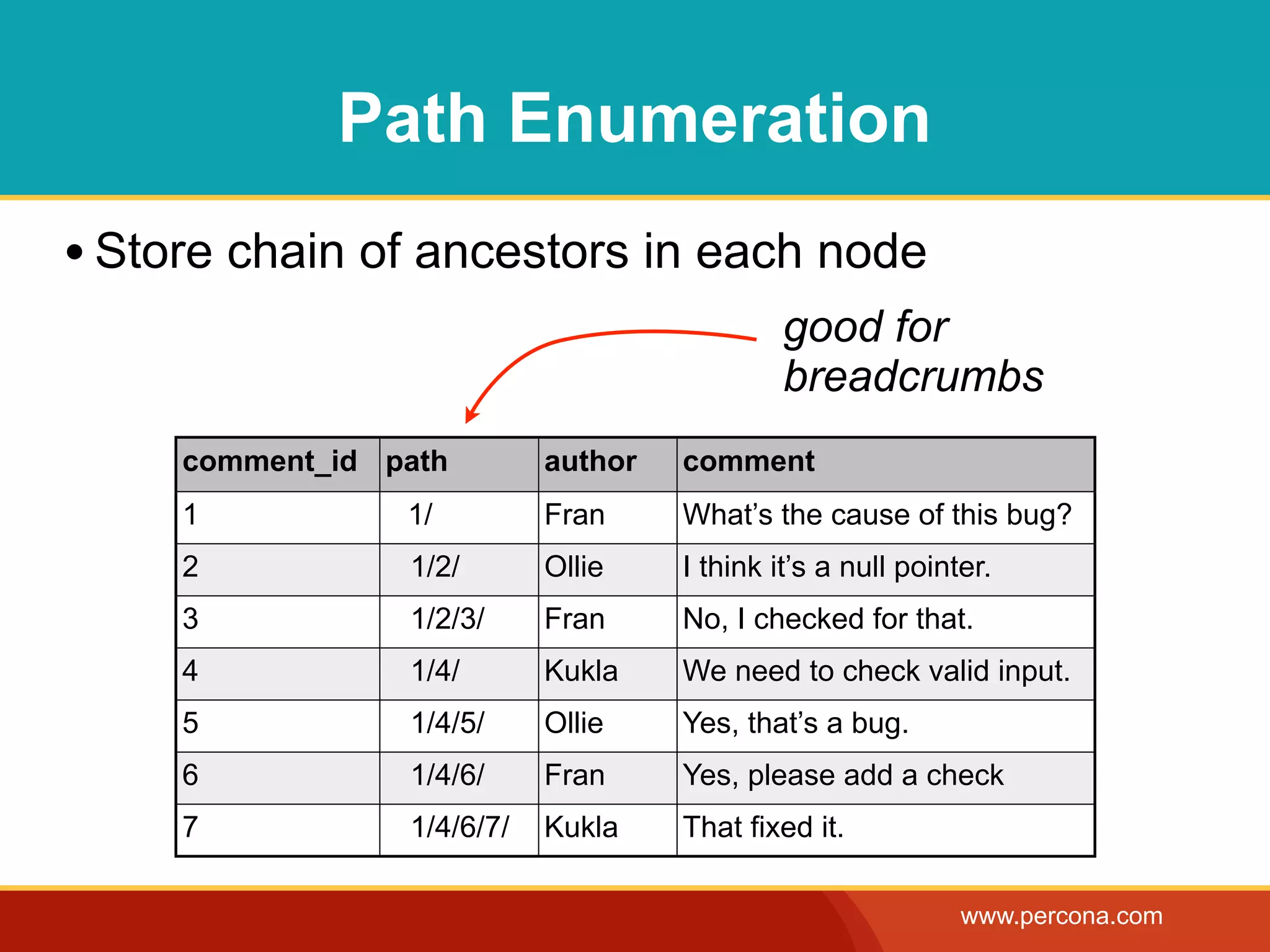 Path Enumeration

• Store chain of ancestors in each node

good for breadcrumbs

| comment_id | path | author | comment |
|---|---|---|---|
| 1 | 1/ | Fran | What’s the cause of this bug? |
| 2 | 1/2/ | Ollie | I think it’s a null pointer. |
| 3 | 1/2/3/ | Fran | No, I checked for that. |
| 4 | 1/4/ | Kukla | We need to check valid input. |
| 5 | 1/4/5/ | Ollie | Yes, that’s a bug. |
| 6 | 1/4/6/ | Fran | Yes, please add a check |
| 7 | 1/4/6/7/ | Kukla | That fixed it. |

www.percona.com